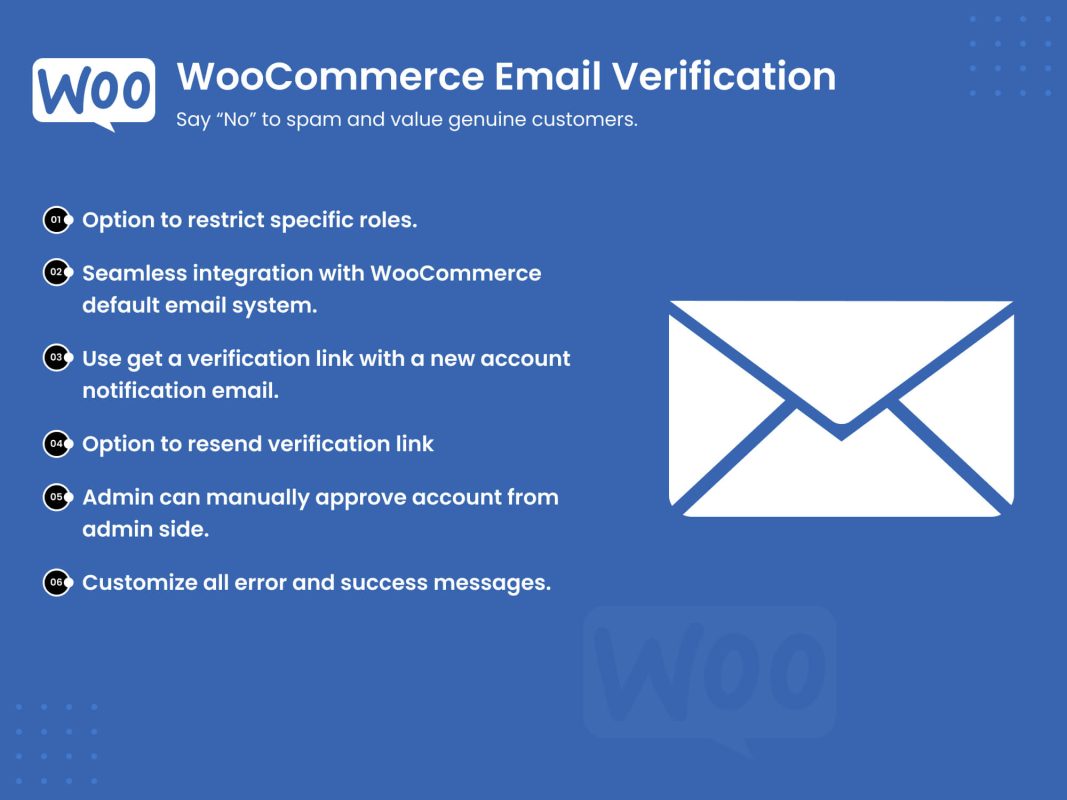 Woo

WooCommerce Email Verification

Say “No” to spam and value genuine customers.

01 Option to restrict specific roles.

02 Seamless integration with WooCommerce default email system.

03 Use get a verification link with a new account notification email.

04 Option to resend verification link

05 Admin can manually approve account from admin side.

06 Customize all error and success messages.

Woo